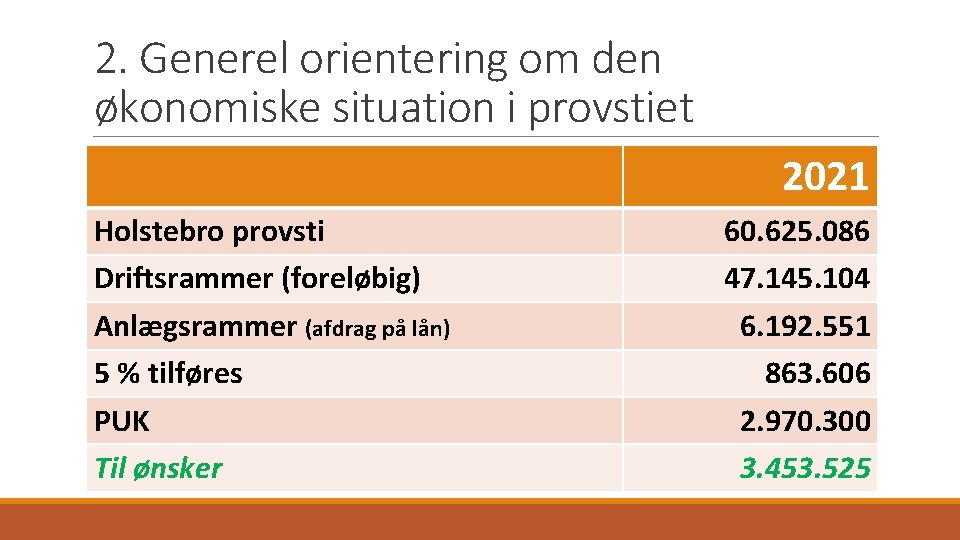 2. Generel orientering om den økonomiske situation i provstiet

| | 2021 |
|---|---|
| Holstebro provsti | 60.625.086 |
| Driftsrammer (foreløbig) | 47.145.104 |
| Anlægsrammer (afdrag på lån) | 6.192.551 |
| 5 % tilføres | 863.606 |
| PUK | 2.970.300 |
| Til ønsker | 3.453.525 |